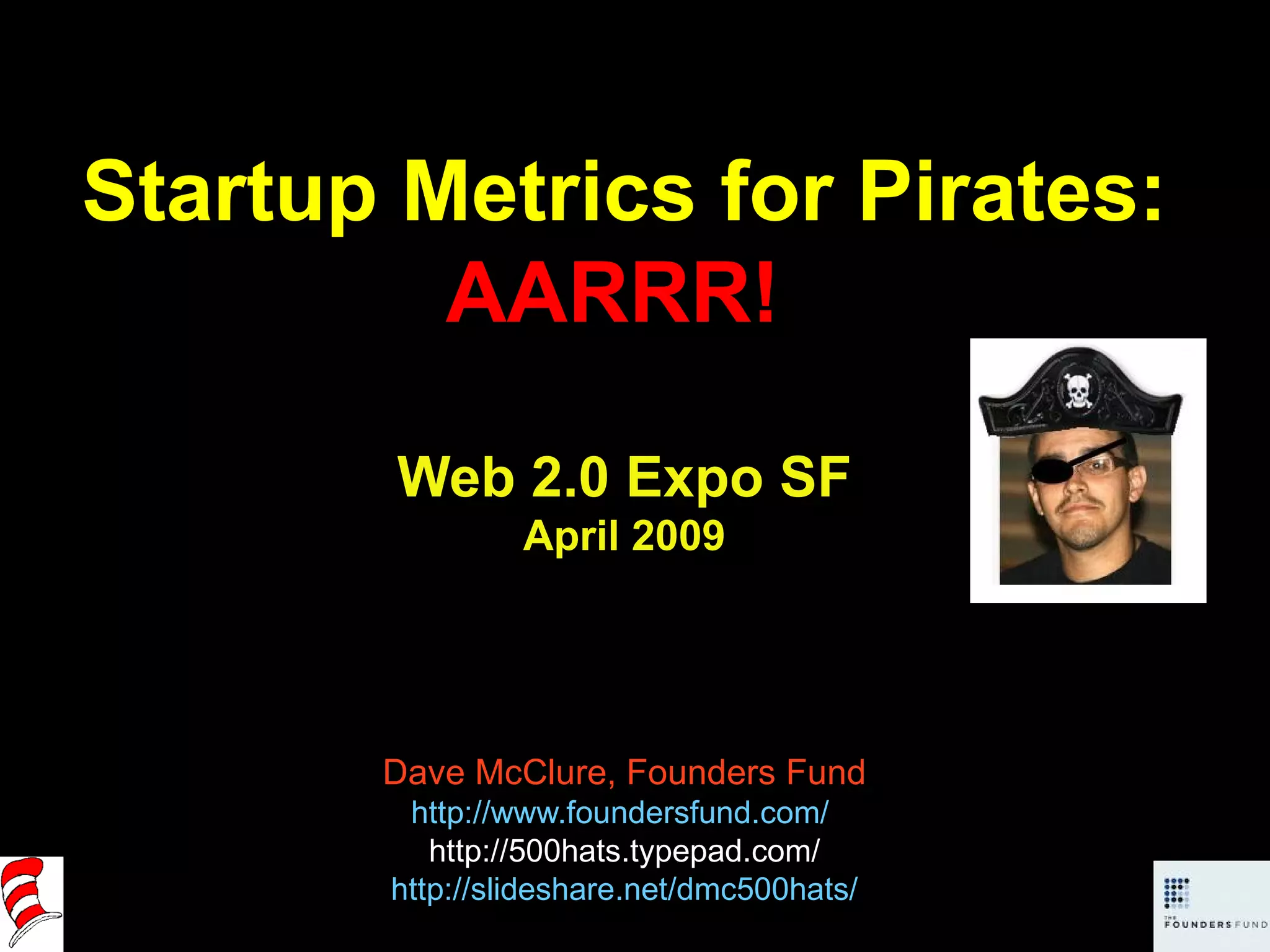 Startup Metrics for Pirates:
AARRR!

Web 2.0 Expo SF
April 2009

Dave McClure, Founders Fund
http://www.foundersfund.com/
http://500hats.typepad.com/
http://slideshare.net/dmc500hats/

THE FOUNDERS FUND